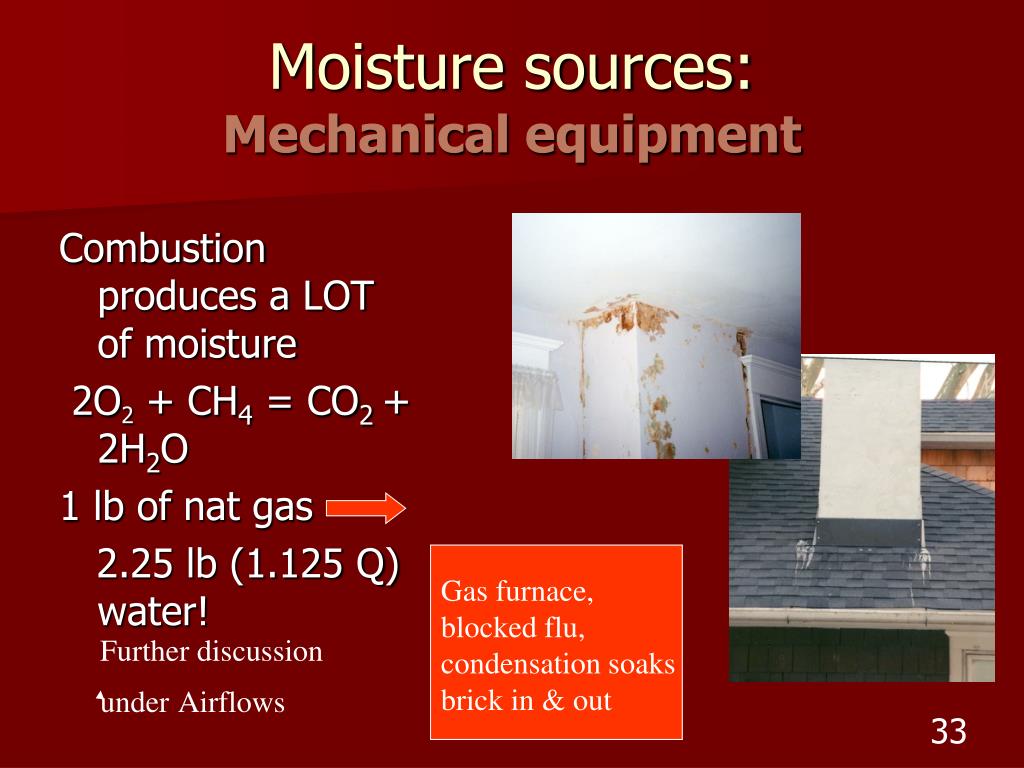 Moisture sources:
Mechanical equipment

Combustion produces a LOT of moisture

$2O_2 + CH_4 = CO_2 + 2H_2O$

1 lb of nat gas

2.25 lb (1.125 Q) water!

Further discussion under Airflows

Gas furnace, blocked flu, condensation soaks brick in & out

33